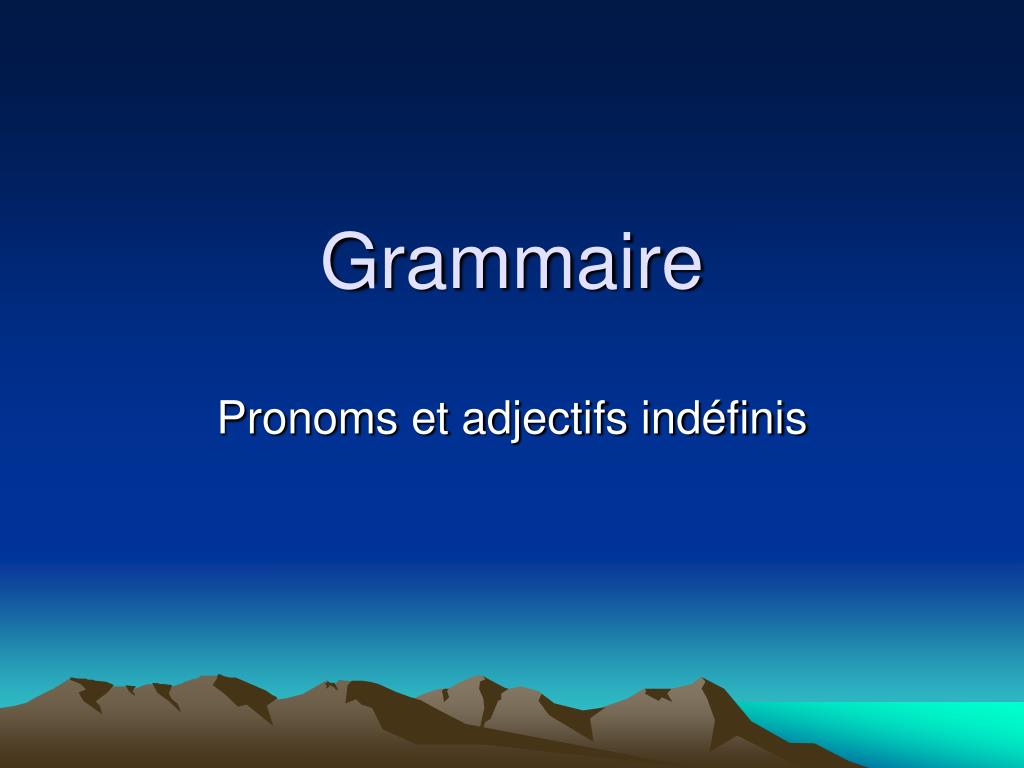 Grammaire

Pronoms et adjectifs indéfinis